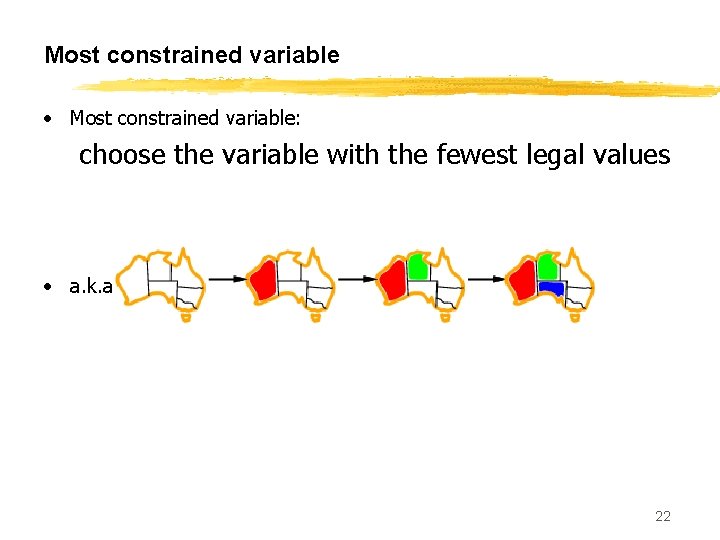 Most constrained variable

• Most constrained variable:

choose the variable with the fewest legal values

• a.k.a

22